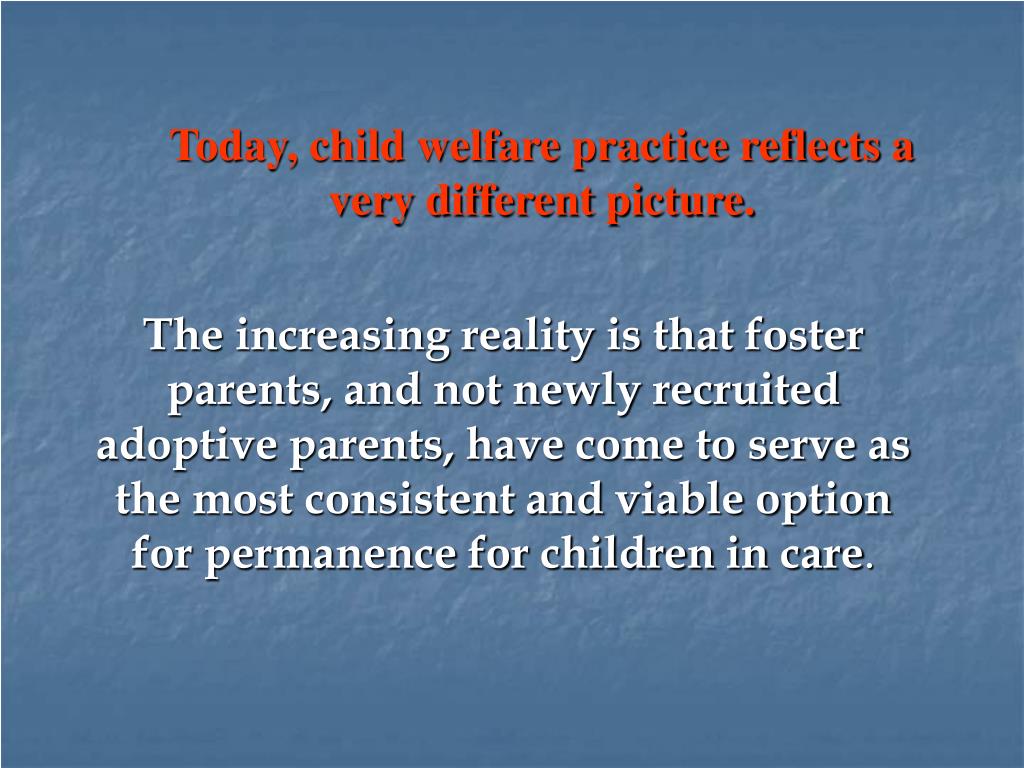 Today, child welfare practice reflects a very different picture.

The increasing reality is that foster parents, and not newly recruited adoptive parents, have come to serve as the most consistent and viable option for permanence for children in care.